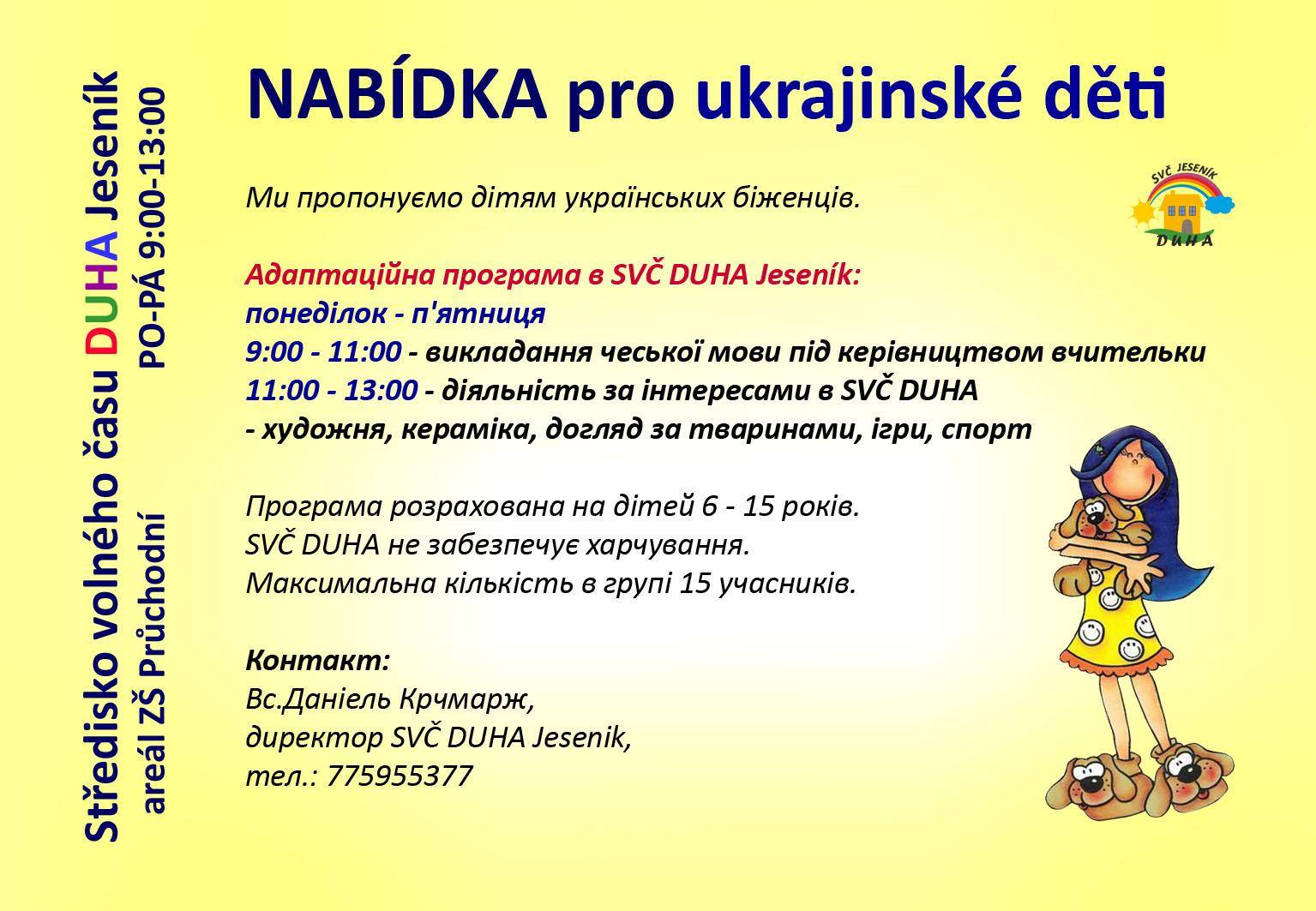 Středisko volného času DUHA Jeseník
areál ZŠ Průchodní
PO-PÁ 9:00-13:00

NABÍDKA pro ukrajinské děti

SVČ JESENÍK
DUHA

Ми пропонуємо дітям українських біженців.

Адаптаційна програма в SVČ DUHA Jeseník:
понеділок - п'ятниця
9:00 - 11:00 - викладання чеської мови під керівництвом вчительки
11:00 - 13:00 - діяльність за інтересами в SVČ DUHA
- художня, кераміка, догляд за тваринами, ігри, спорт

Програма розрахована на дітей 6 - 15 років.
SVČ DUHA не забезпечує харчування.
Максимальна кількість в групі 15 учасників.

Контакт:
Вс.Даніель Крчмарж,
директор SVČ DUHA Jesenik,
тел.: 775955377